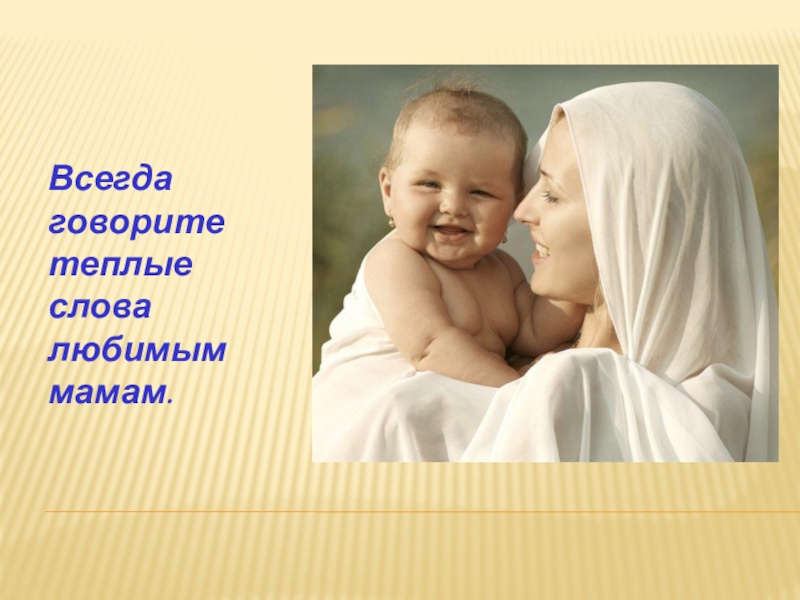 Всегда говорите теплые слова любимым мамам.